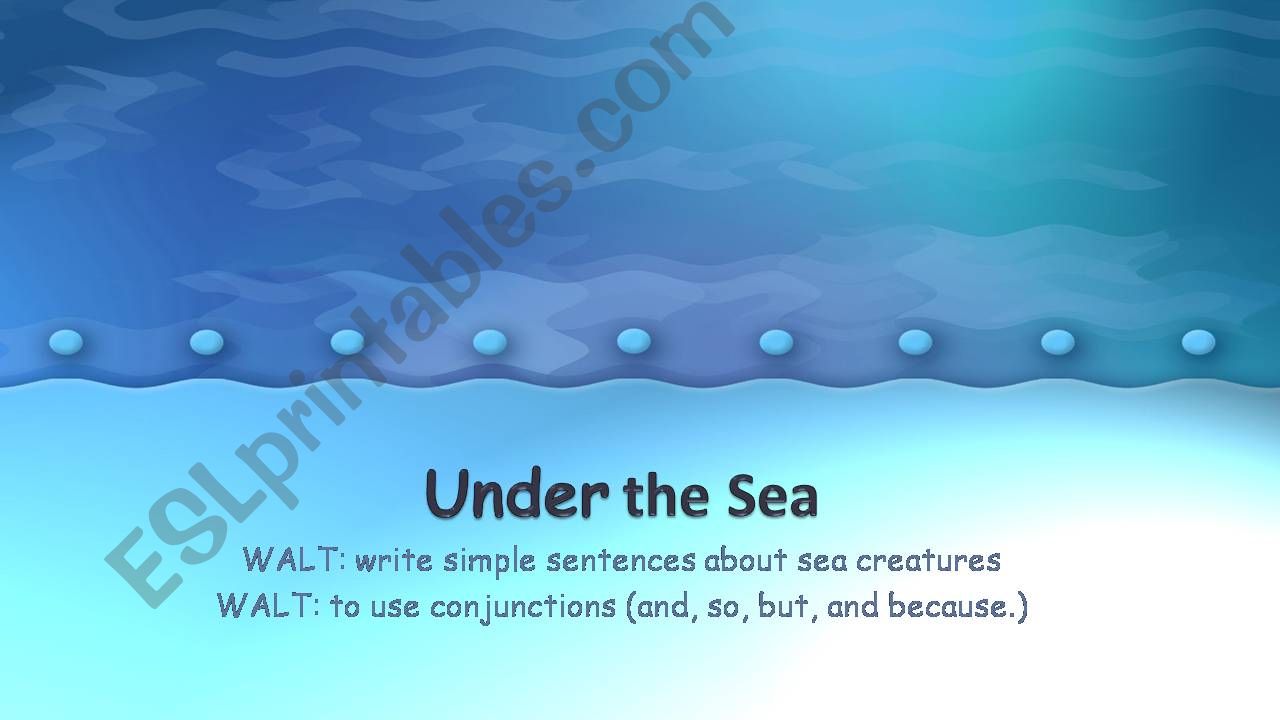 ESLprintables.com

Under the Sea

WALT: write simple sentences about sea creatures
WALT: to use conjunctions (and, so, but, and because.)